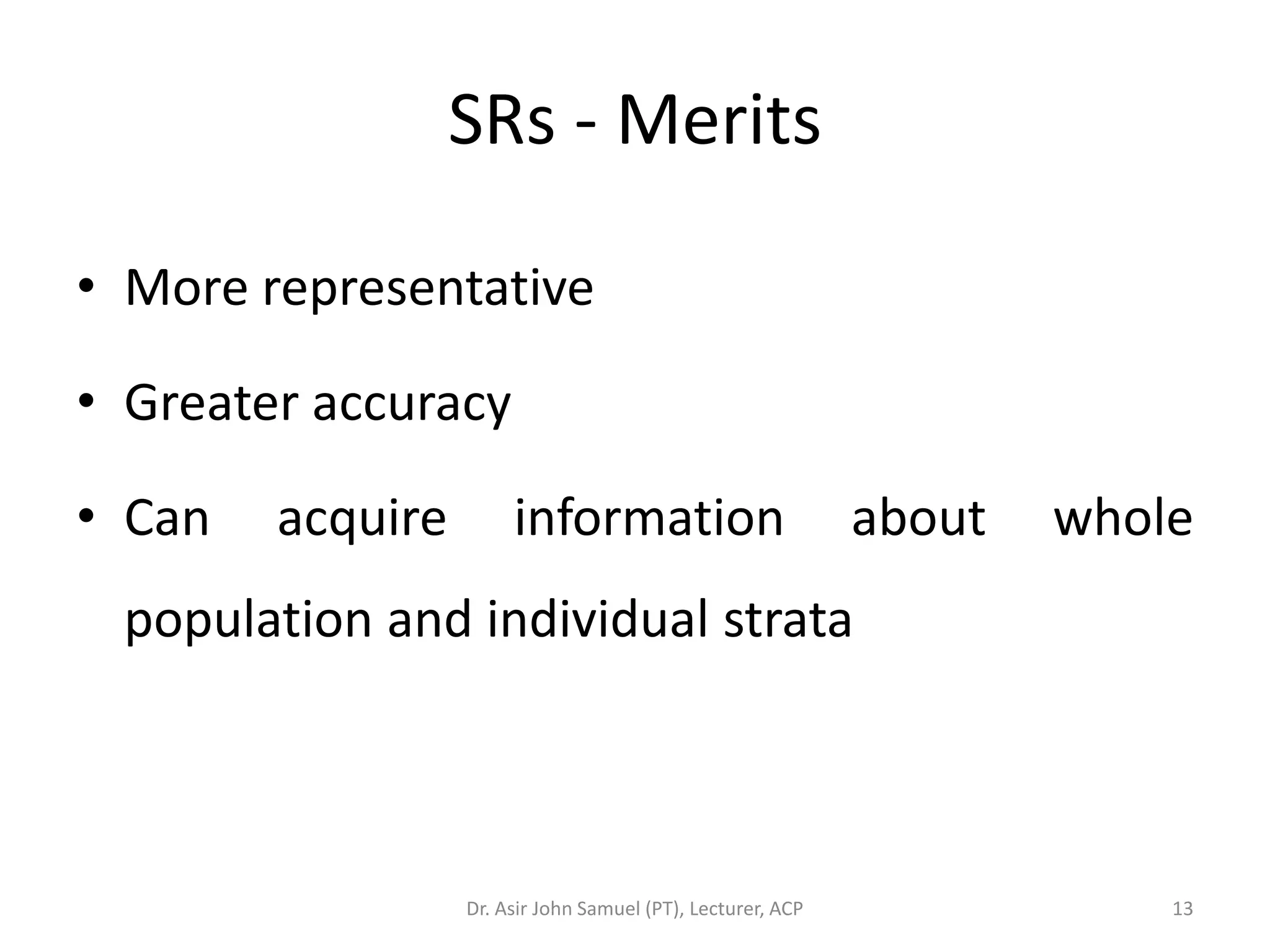 SRs - Merits

• More representative

• Greater accuracy

• Can acquire information about whole population and individual strata

Dr. Asir John Samuel (PT), Lecturer, ACP

13